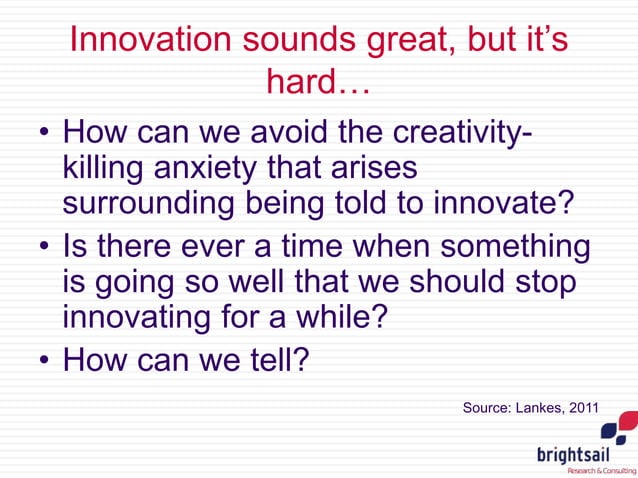 Innovation sounds great, but it's hard…

• How can we avoid the creativity-killing anxiety that arises surrounding being told to innovate?
• Is there ever a time when something is going so well that we should stop innovating for a while?
• How can we tell?

Source: Lankes, 2011

brightsail
Research & Consulting